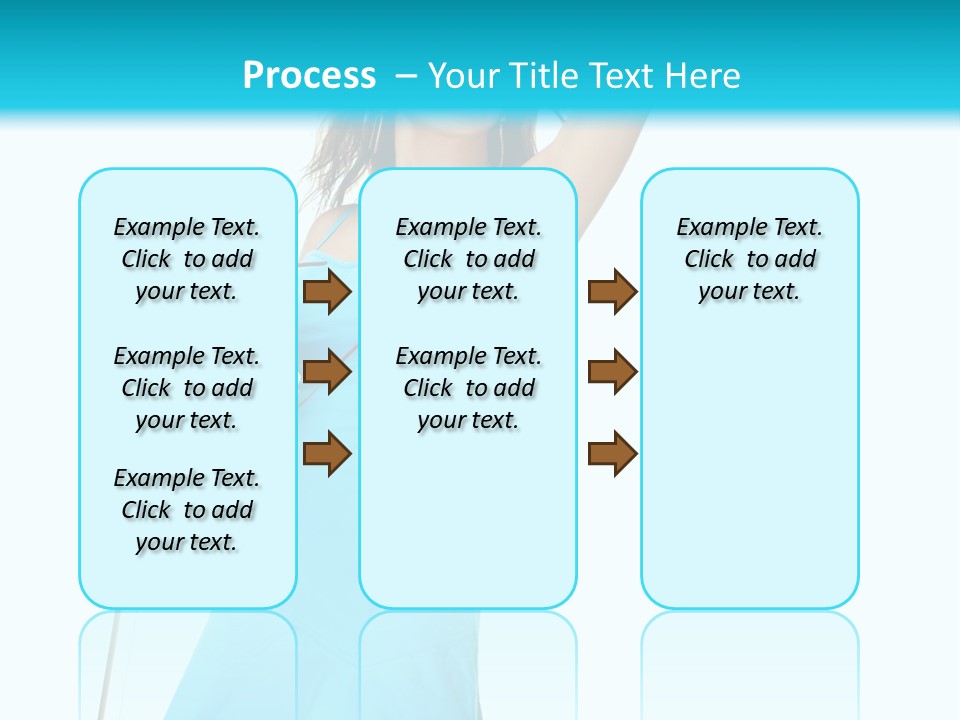 Process – Your Title Text Here

Example Text. Click to add your text.

Example Text. Click to add your text.

Example Text. Click to add your text.

Example Text. Click to add your text.

Example Text. Click to add your text.

Example Text. Click to add your text.